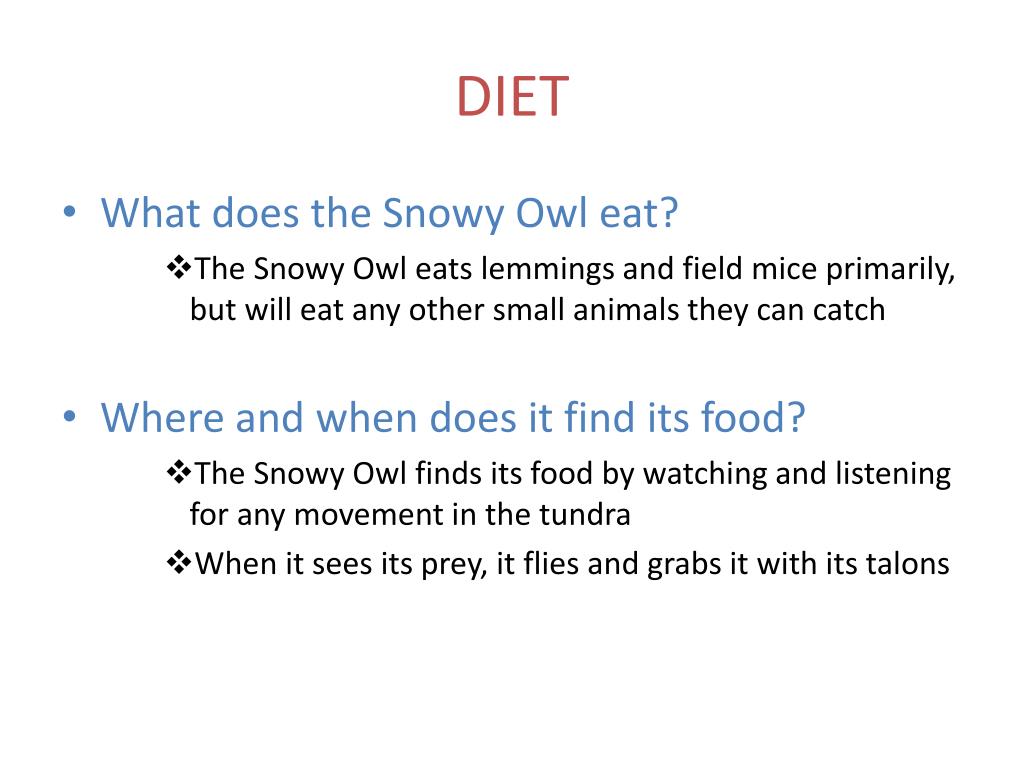 DIET

• What does the Snowy Owl eat?

❖The Snowy Owl eats lemmings and field mice primarily, but will eat any other small animals they can catch

• Where and when does it find its food?

❖The Snowy Owl finds its food by watching and listening for any movement in the tundra

❖When it sees its prey, it flies and grabs it with its talons